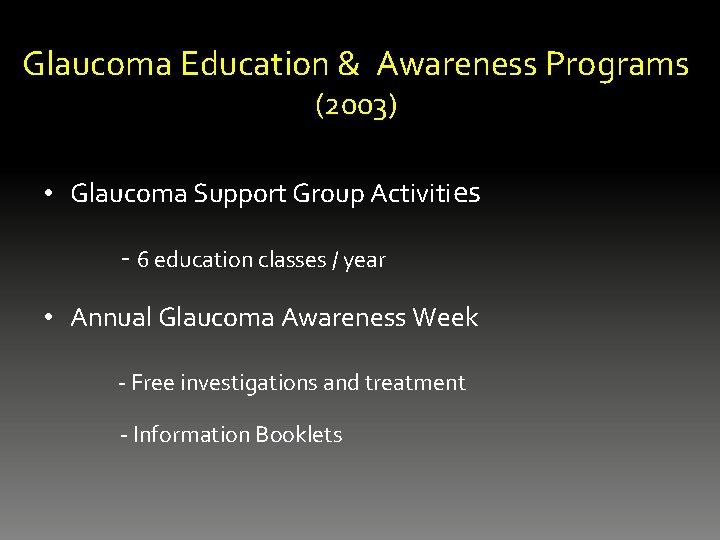 Glaucoma Education & Awareness Programs (2003)

• Glaucoma Support Group Activities

- 6 education classes / year

• Annual Glaucoma Awareness Week

- Free investigations and treatment

- Information Booklets